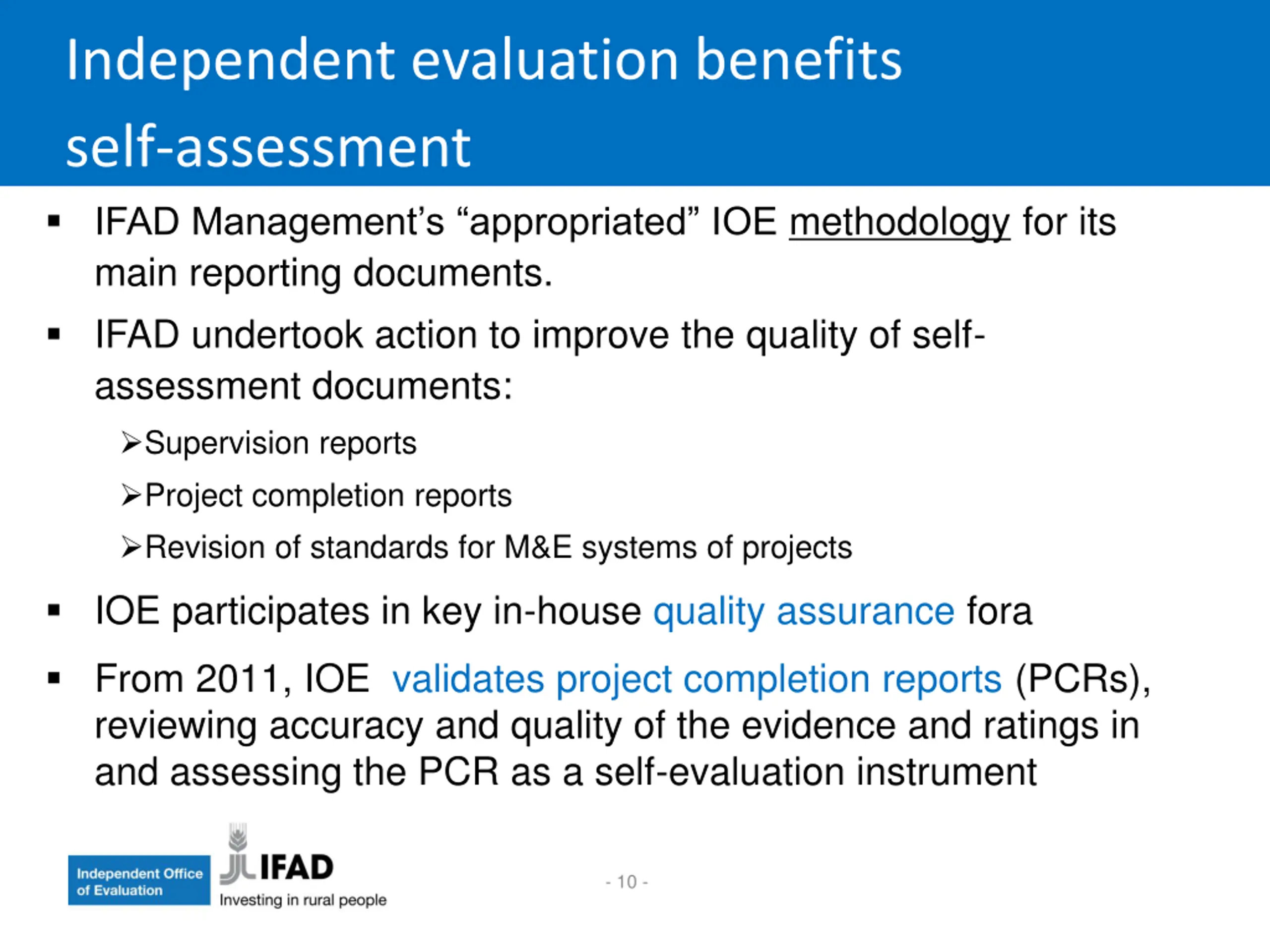 Independent evaluation benefits self-assessment

▪ IFAD Management’s “appropriated” IOE methodology for its main reporting documents.

▪ IFAD undertook action to improve the quality of self-assessment documents:

➢Supervision reports

➢Project completion reports

➢Revision of standards for M&E systems of projects

▪ IOE participates in key in-house quality assurance fora

▪ From 2011, IOE validates project completion reports (PCRs), reviewing accuracy and quality of the evidence and ratings in and assessing the PCR as a self-evaluation instrument

Independent Office of Evaluation

IFAD
Investing in rural people

- 10 -